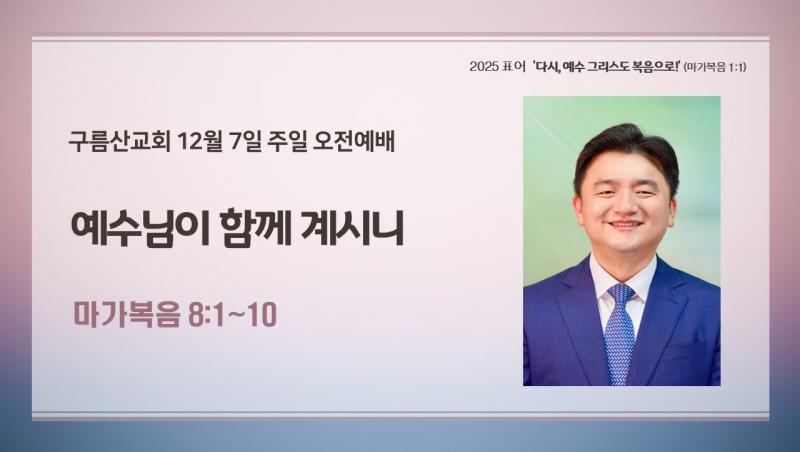 2025 표어 '다시, 예수 그리스도 복음으로!' (마가복음 1:1)

구름산교회 12월 7일 주일 오전예배

예수님이 함께 계시니

마가복음 8:1~10